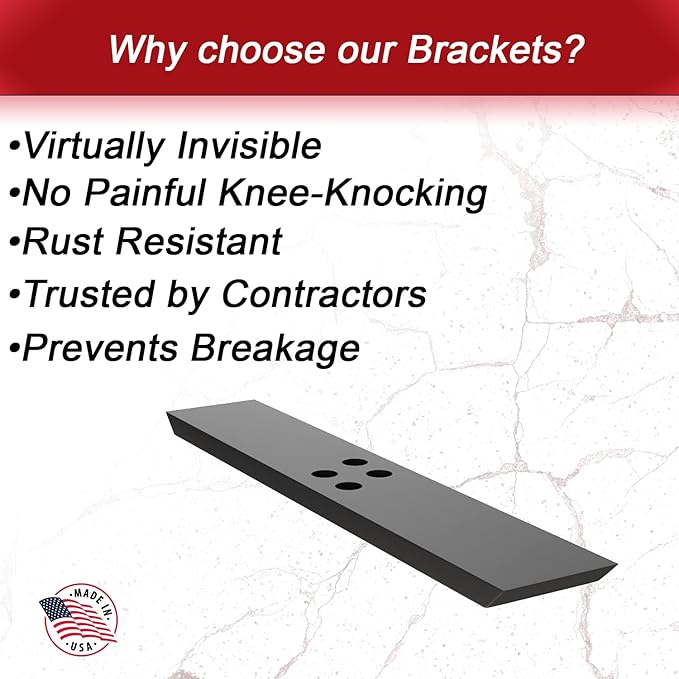 Why choose our Brackets?

•Virtually Invisible
•No Painful Knee-Knocking
•Rust Resistant
•Trusted by Contractors
•Prevents Breakage

MADE IN
USA